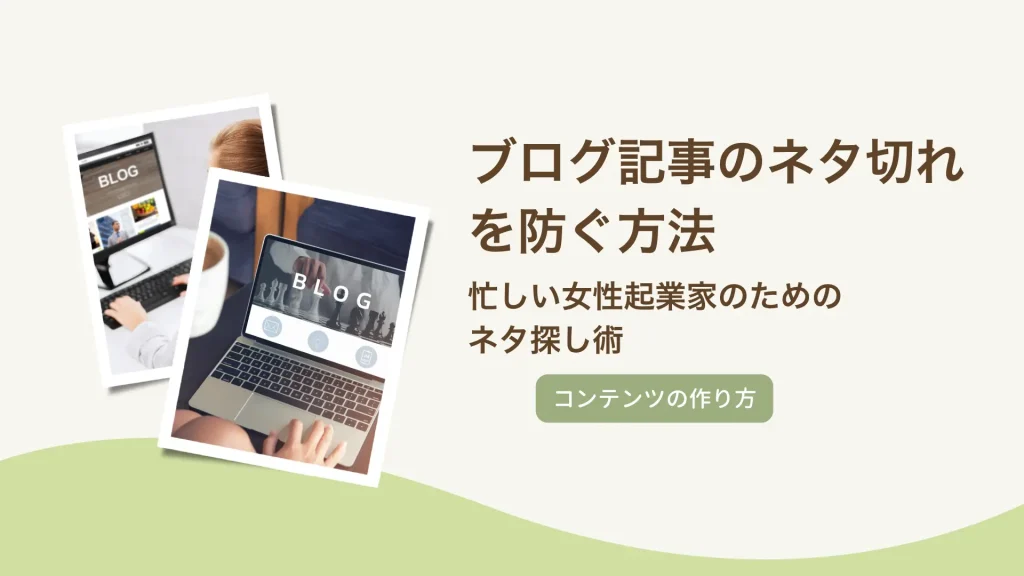 BLOG

BLOG

ブログ記事のネタ切れを防ぐ方法

忙しい女性起業家のためのネタ探し術

コンテンツの作り方